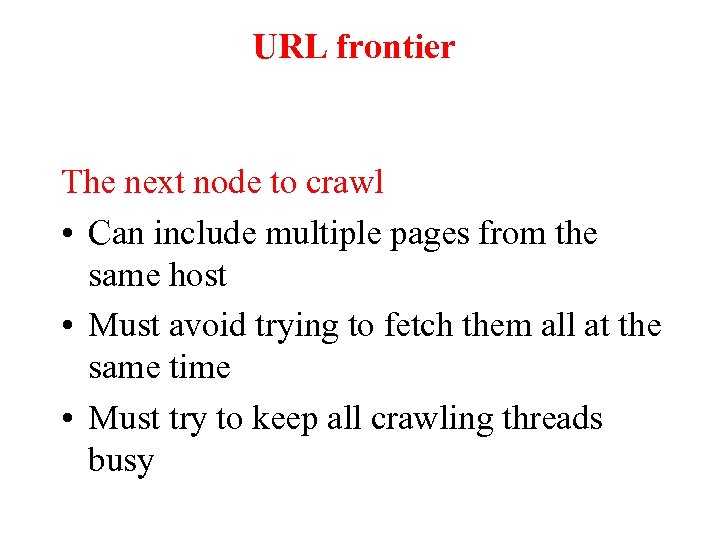 URL frontier

The next node to crawl

• Can include multiple pages from the same host
• Must avoid trying to fetch them all at the same time
• Must try to keep all crawling threads busy